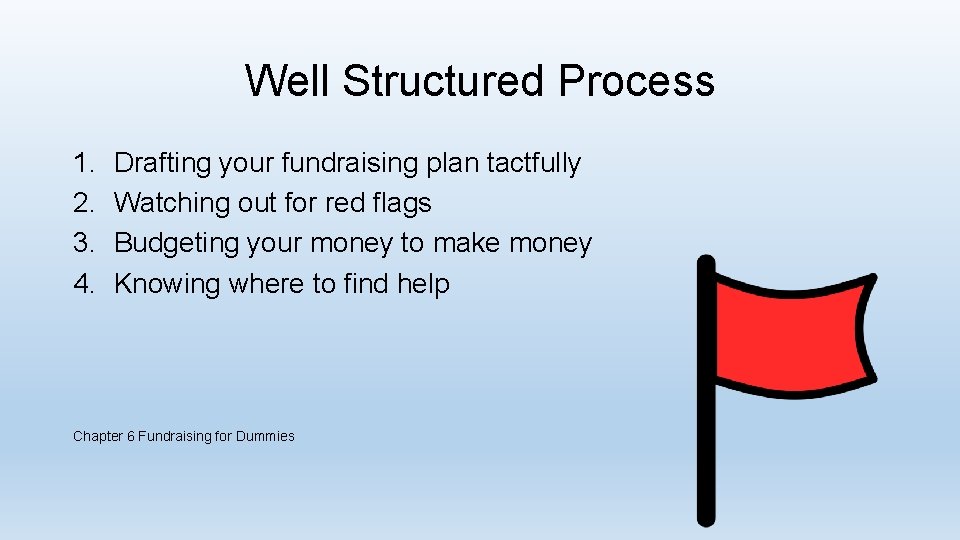 Well Structured Process

1. Drafting your fundraising plan tactfully
2. Watching out for red flags
3. Budgeting your money to make money
4. Knowing where to find help

Chapter 6 Fundraising for Dummies